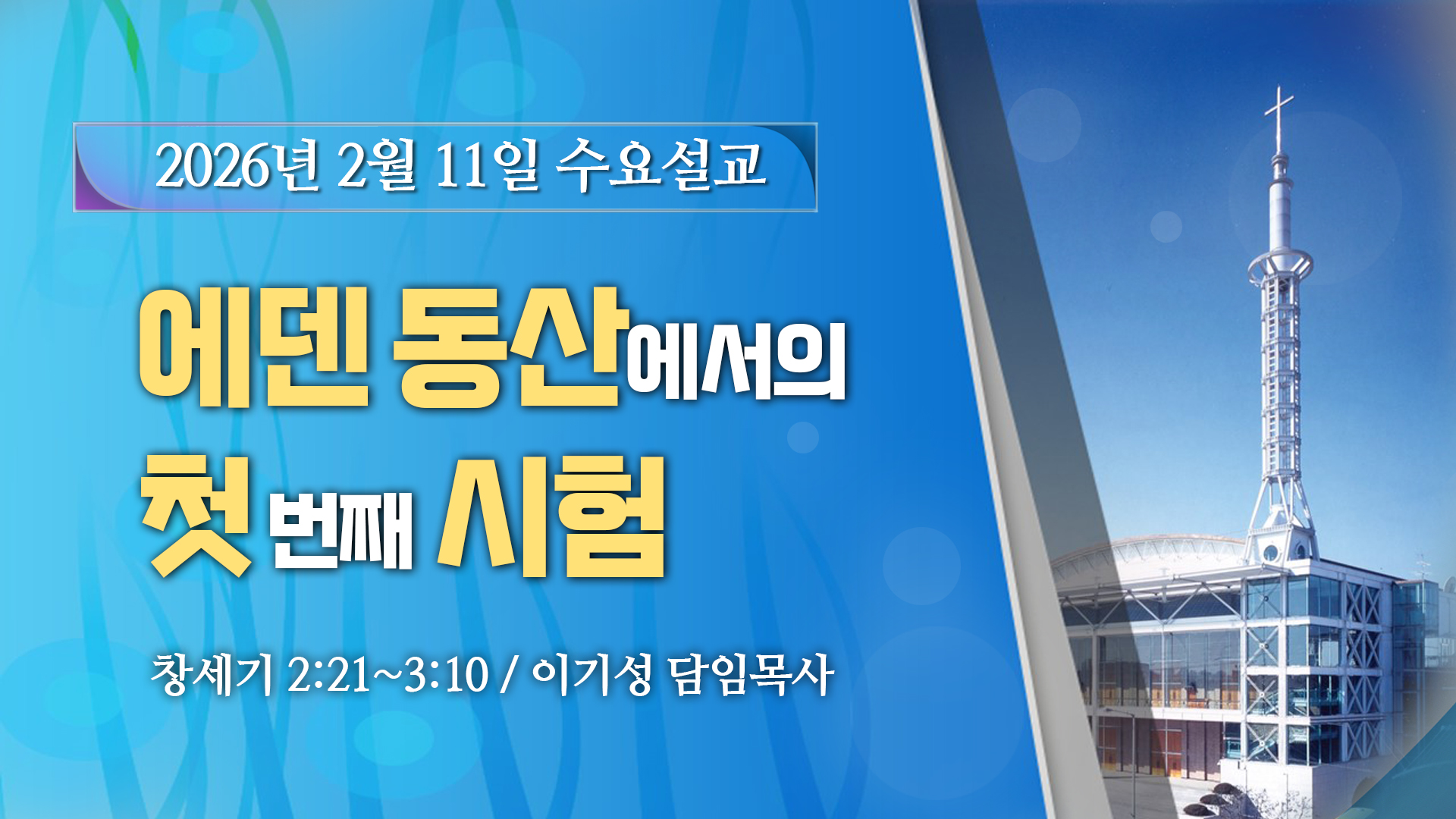 2026년 2월 11일 수요설교

에덴 동산에서의
첫 번째 시험

창세기 2:21~3:10 / 이기성 담임목사